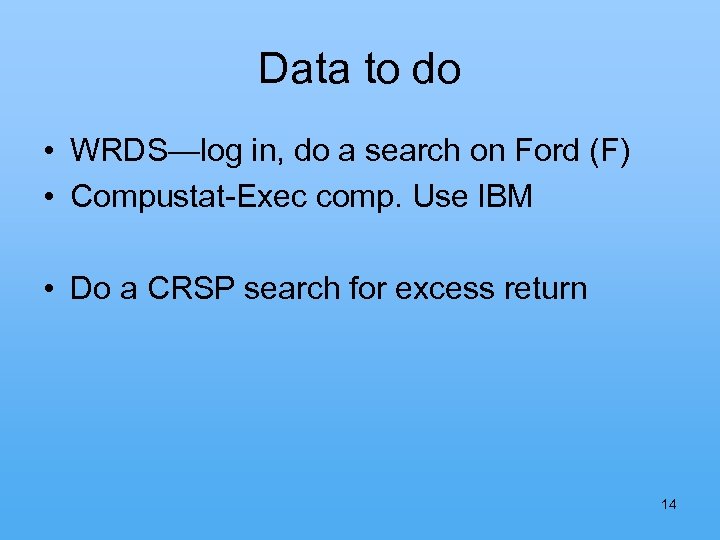 Data to do

• WRDS—log in, do a search on Ford (F)
• Compustat-Exec comp. Use IBM

• Do a CRSP search for excess return

14